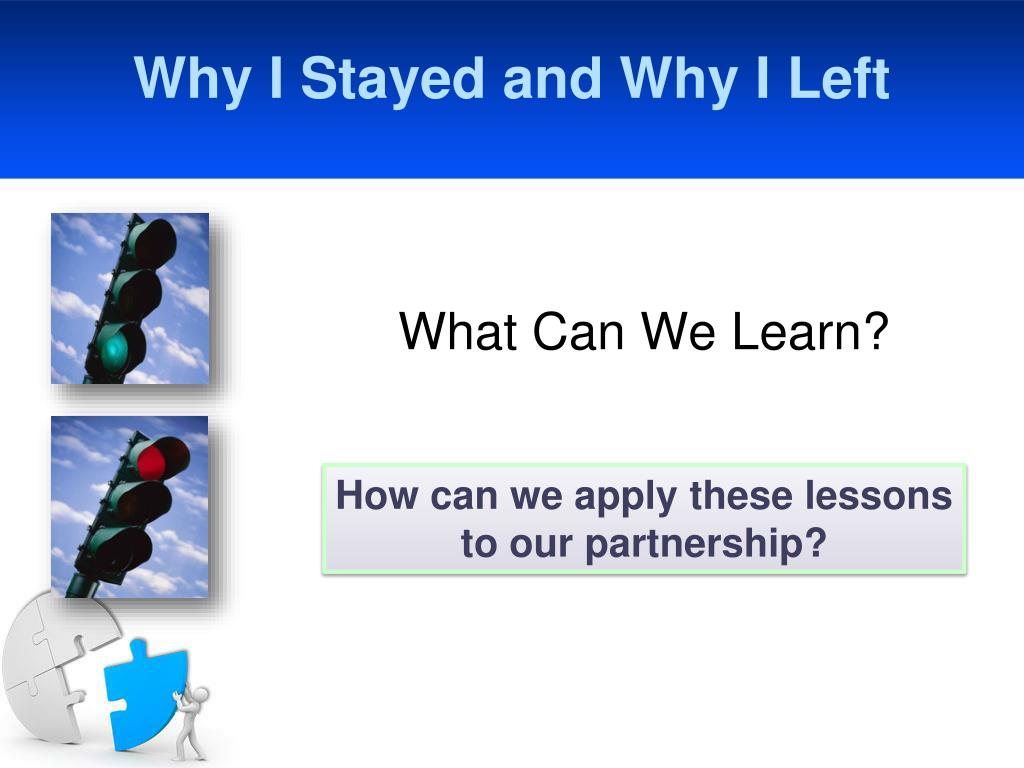 Why I Stayed and Why I Left

What Can We Learn?

How can we apply these lessons to our partnership?